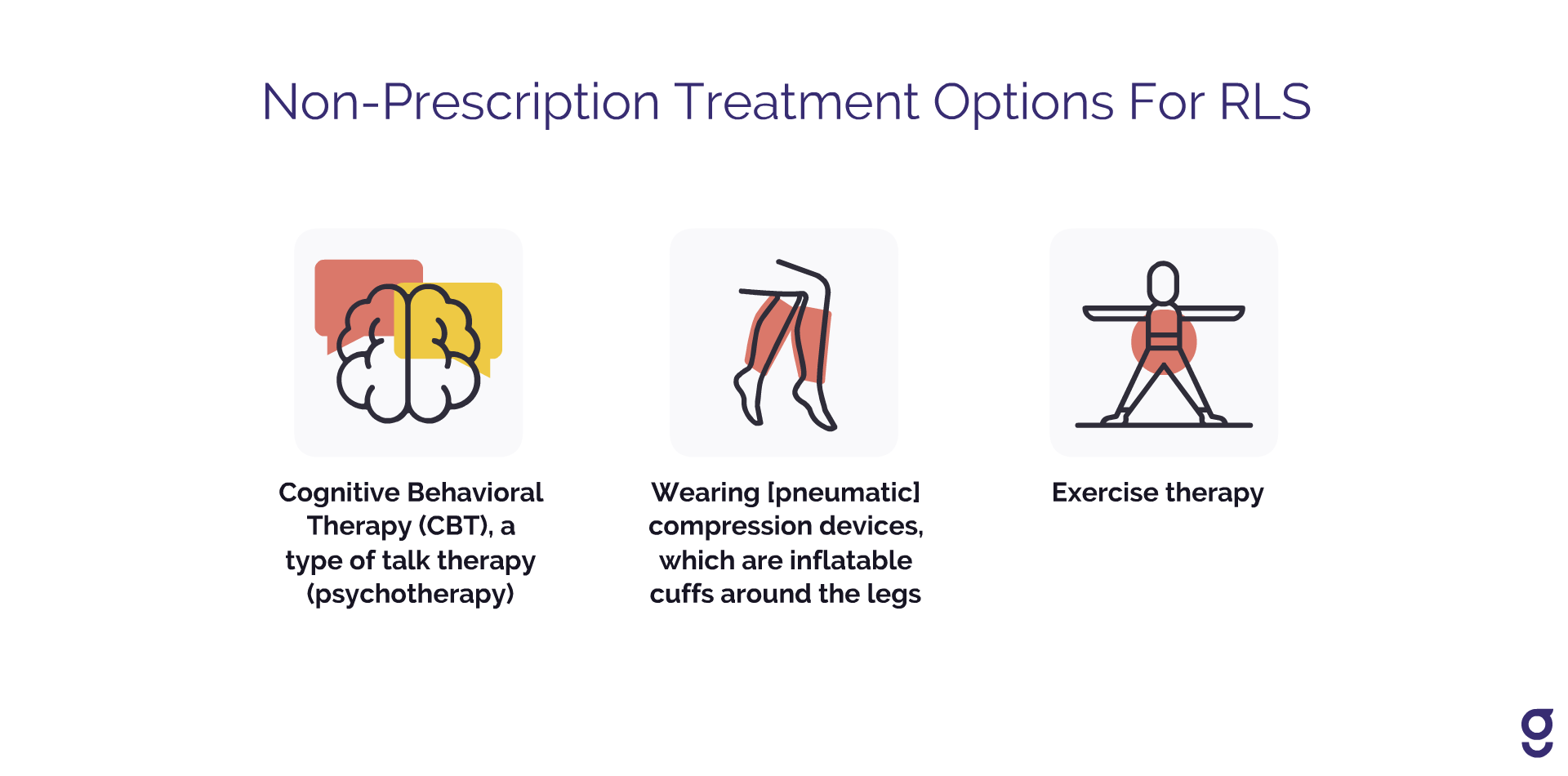 Non-Prescription Treatment Options For RLS

Cognitive Behavioral Therapy (CBT), a type of talk therapy (psychotherapy)

Wearing [pneumatic] compression devices, which are inflatable cuffs around the legs

Exercise therapy

g